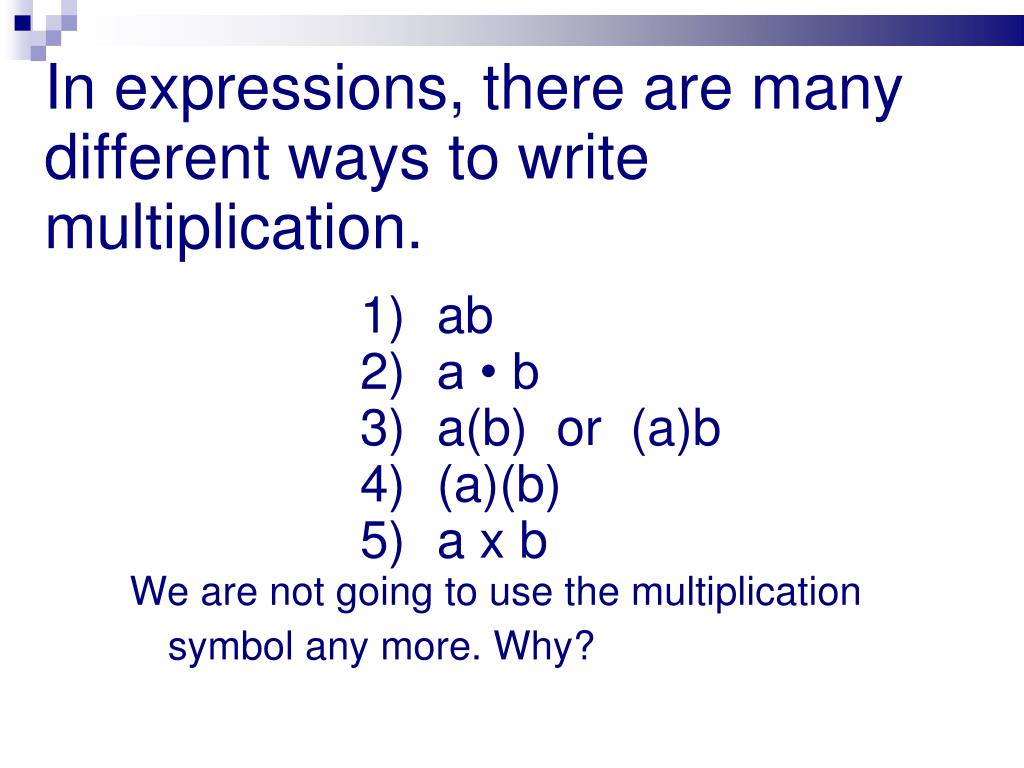 In expressions, there are many different ways to write multiplication.

1) ab
2) a • b
3) a(b) or (a)b
4) (a)(b)
5) a x b

We are not going to use the multiplication symbol any more. Why?